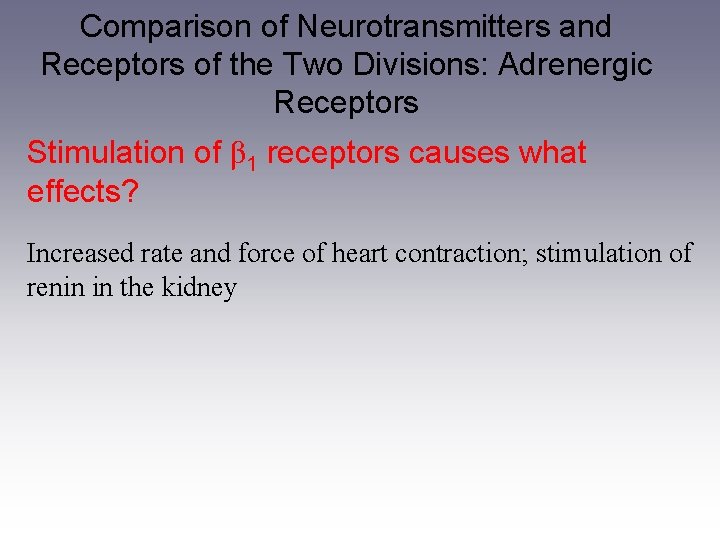 Comparison of Neurotransmitters and Receptors of the Two Divisions: Adrenergic Receptors

Stimulation of $\beta_1$ receptors causes what effects?

Increased rate and force of heart contraction; stimulation of renin in the kidney